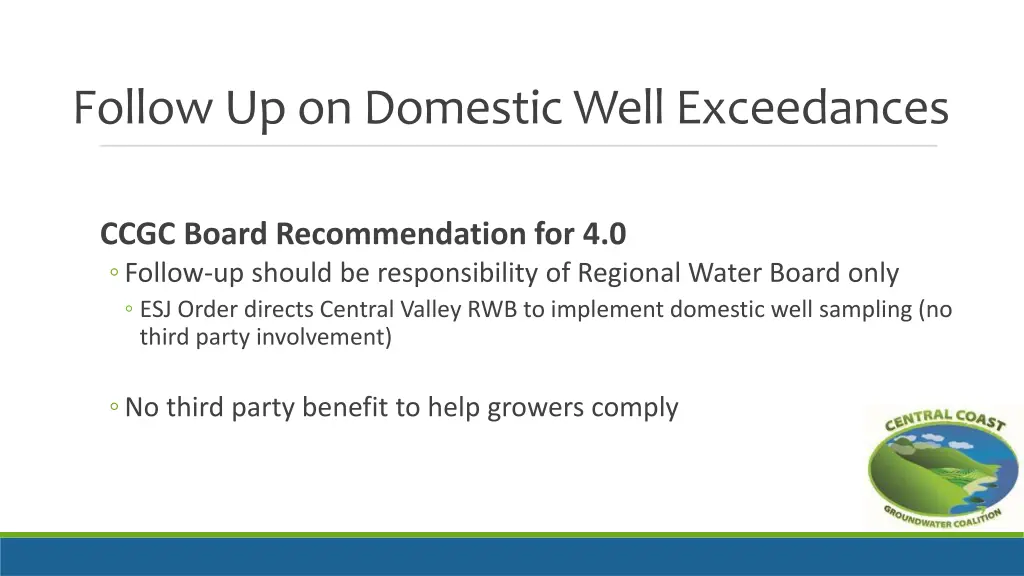 Follow Up on Domestic Well Exceedances

CCGC Board Recommendation for 4.0

◦ Follow-up should be responsibility of Regional Water Board only

◦ ESJ Order directs Central Valley RWB to implement domestic well sampling (no third party involvement)

◦ No third party benefit to help growers comply

CENTRAL COAST
GROUNDWATER COALITION